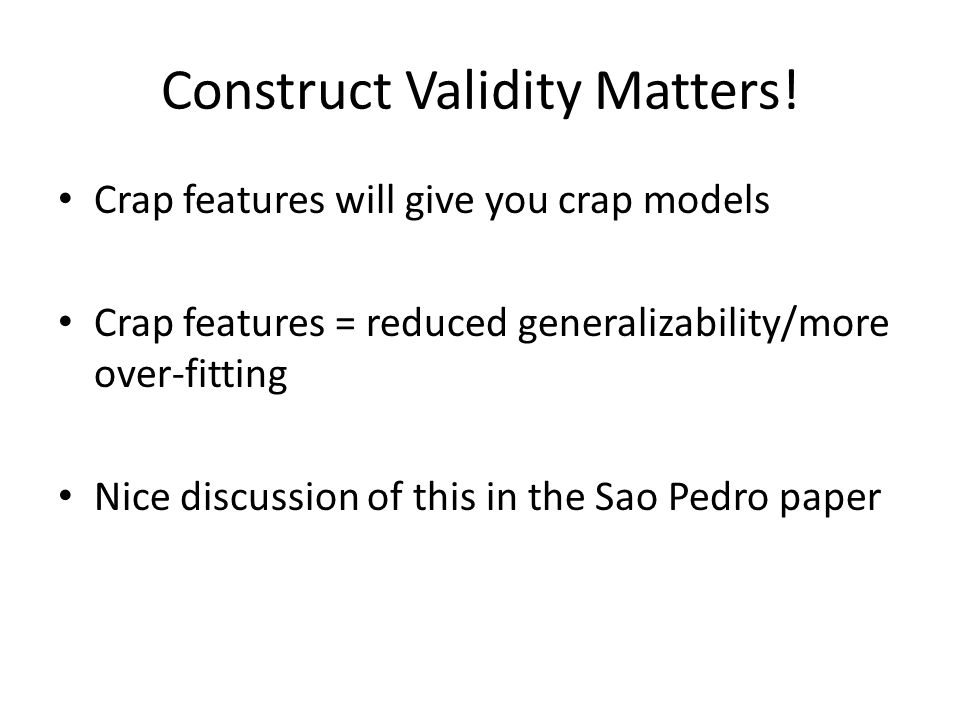 Construct Validity Matters!

• Crap features will give you crap models

• Crap features = reduced generalizability/more over-fitting

• Nice discussion of this in the Sao Pedro paper